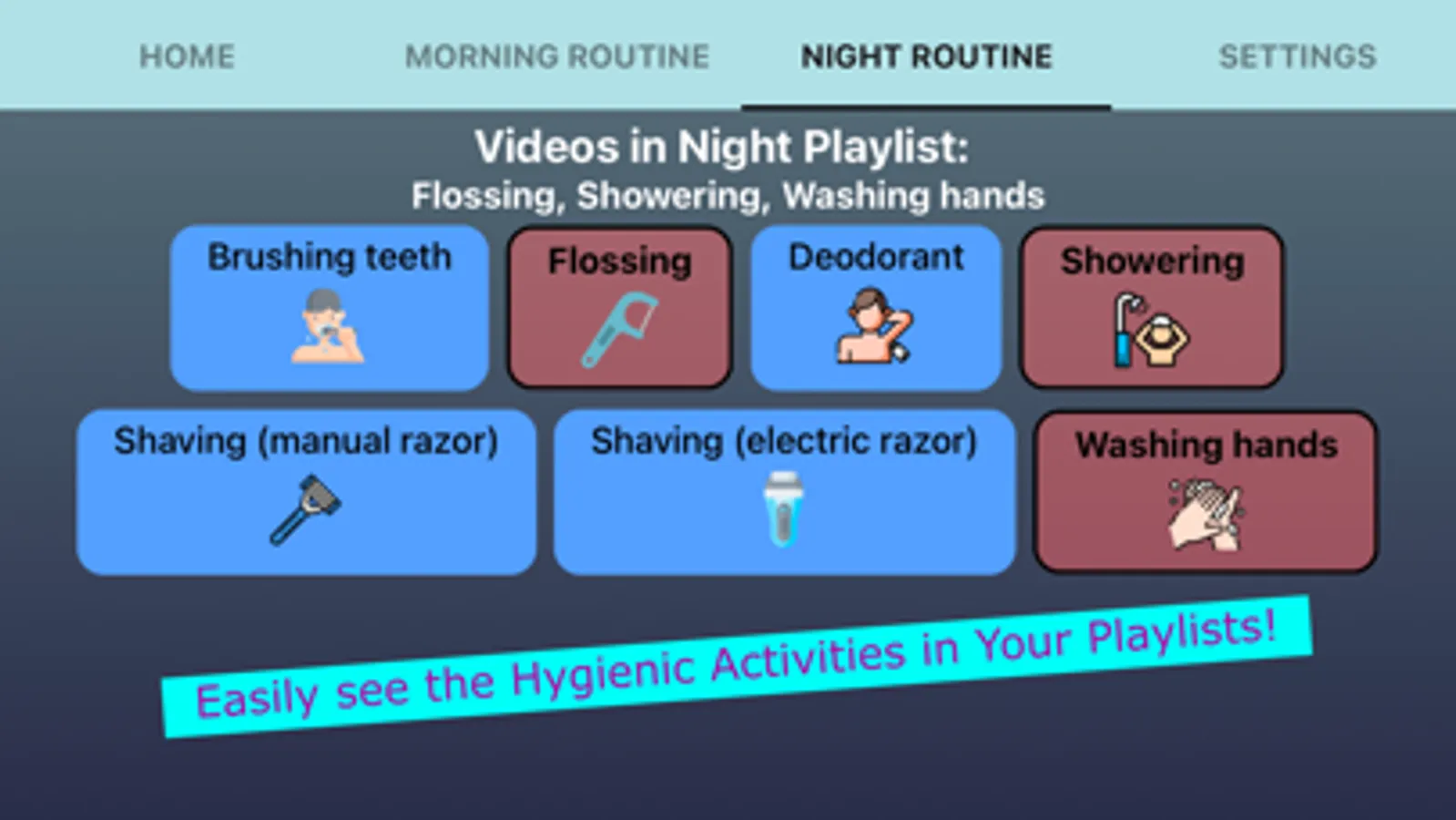 HOME MORNING ROUTINE NIGHT ROUTINE SETTINGS

Videos in Night Playlist:
Flossing, Showering, Washing hands

Brushing teeth
Flossing
Deodorant
Showering
Shaving (manual razor)
Shaving (electric razor)
Washing hands

Easily see the Hygienic Activities in Your Playlists!